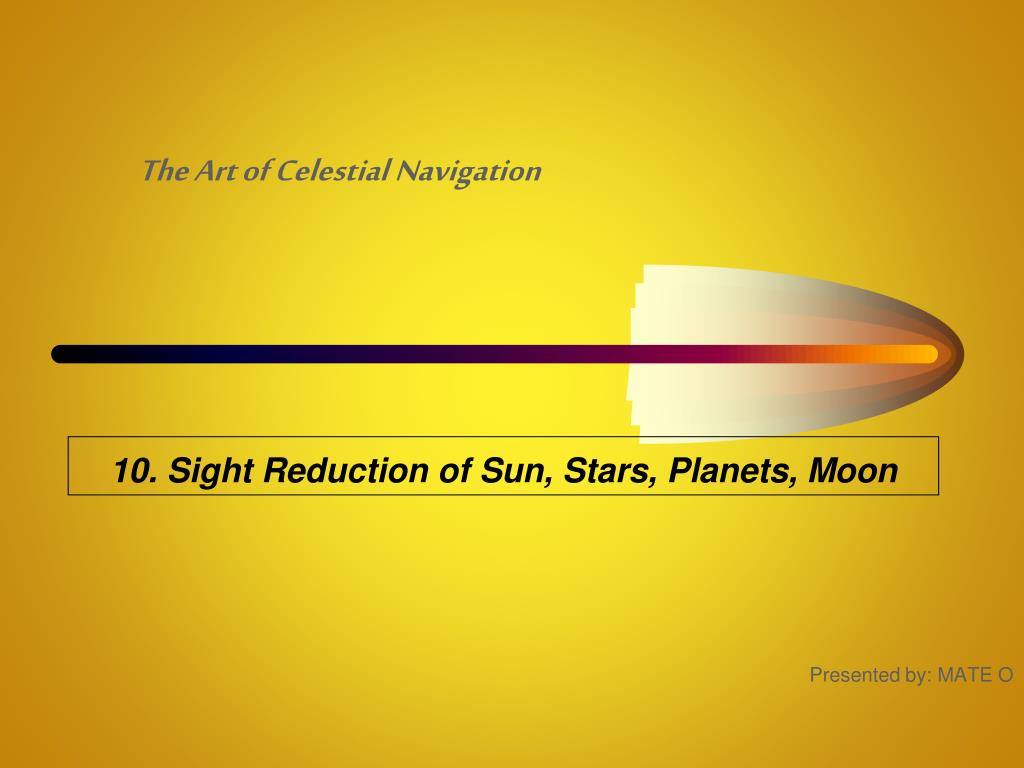 The Art of Celestial Navigation

10. Sight Reduction of Sun, Stars, Planets, Moon

Presented by: MATE O